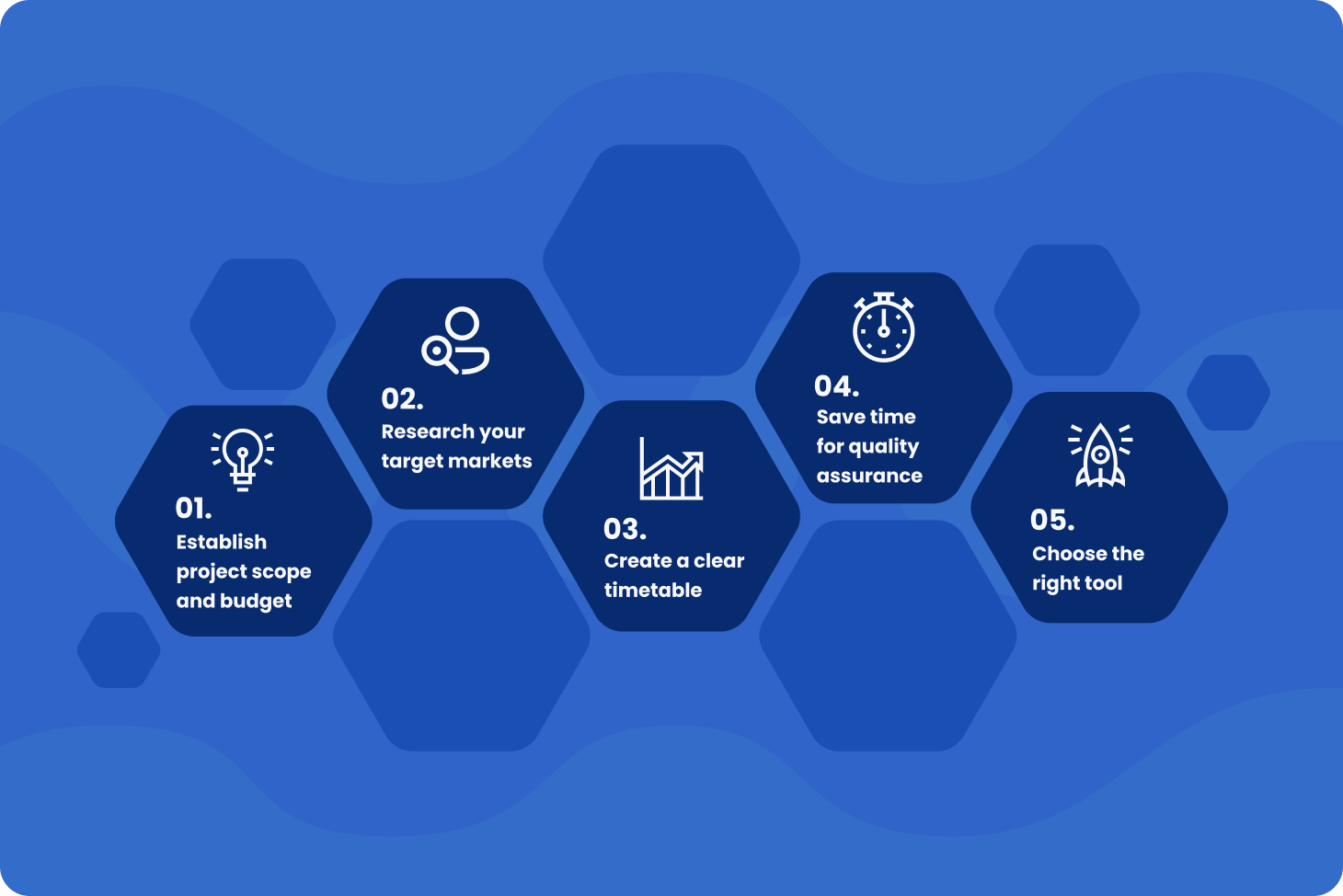 01.
Establish project scope and budget

02.
Research your target markets

03.
Create a clear timetable

04.
Save time for quality assurance

05.
Choose the right tool